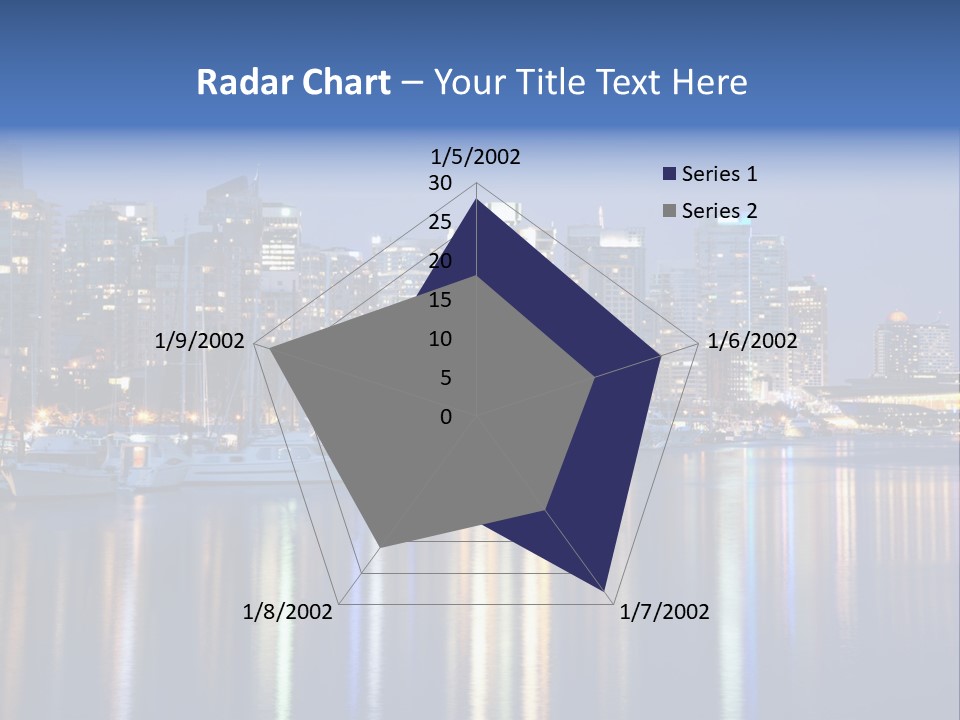 Radar Chart – Your Title Text Here

1/5/2002
30
25
20
15
10
5
0
1/6/2002
1/7/2002
1/8/2002
1/9/2002

Series 1
Series 2